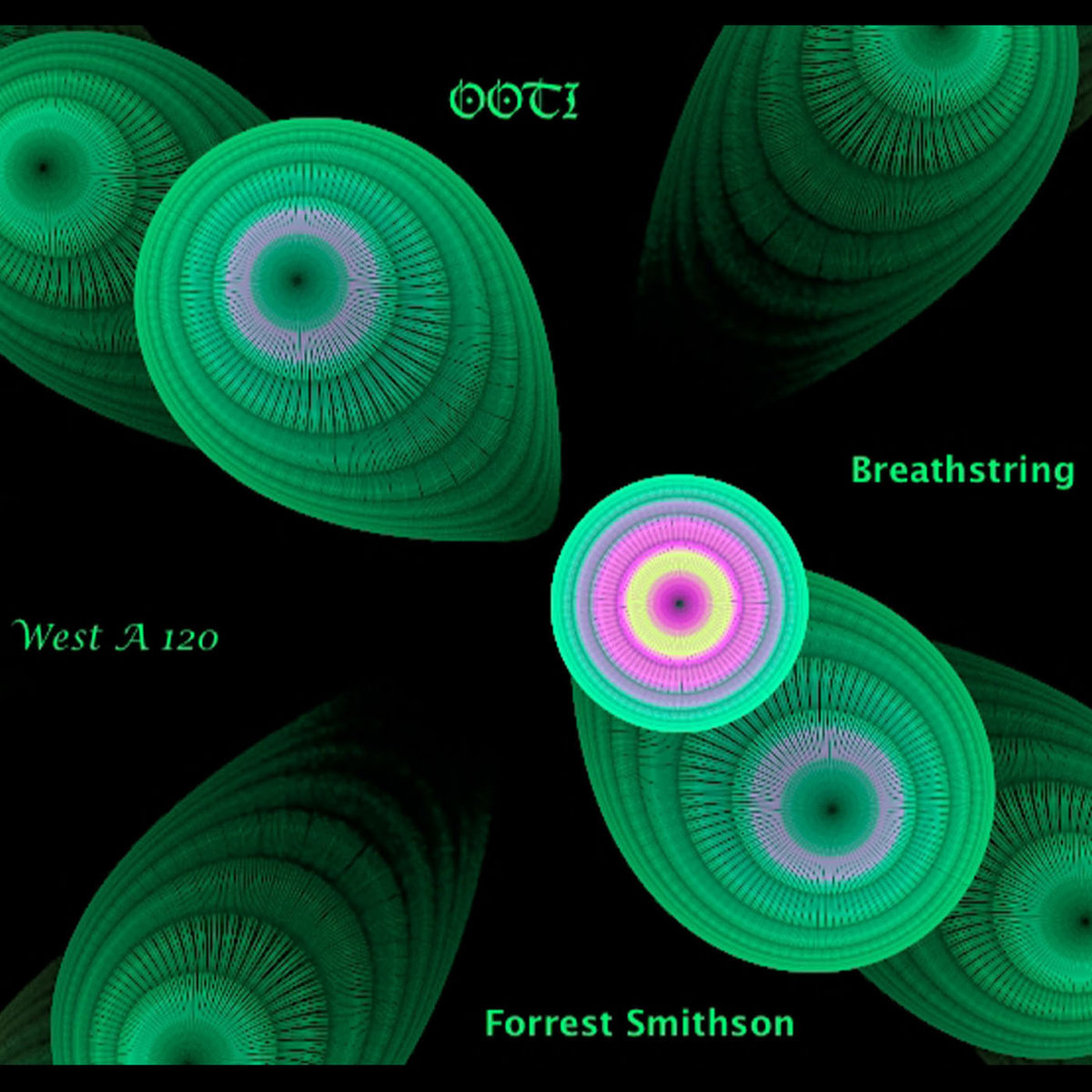 OOTI

Breathstring

West A 120

Forrest Smithson